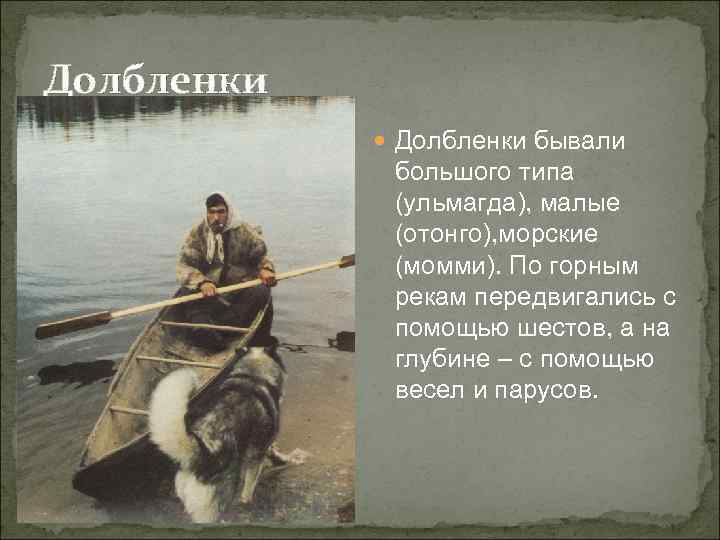 Долбленки

Долбленки бывали большого типа (ульмагда), малые (отонго),морские (момми). По горным рекам передвигались с помощью шестов, а на глубине – с помощью весел и парусов.